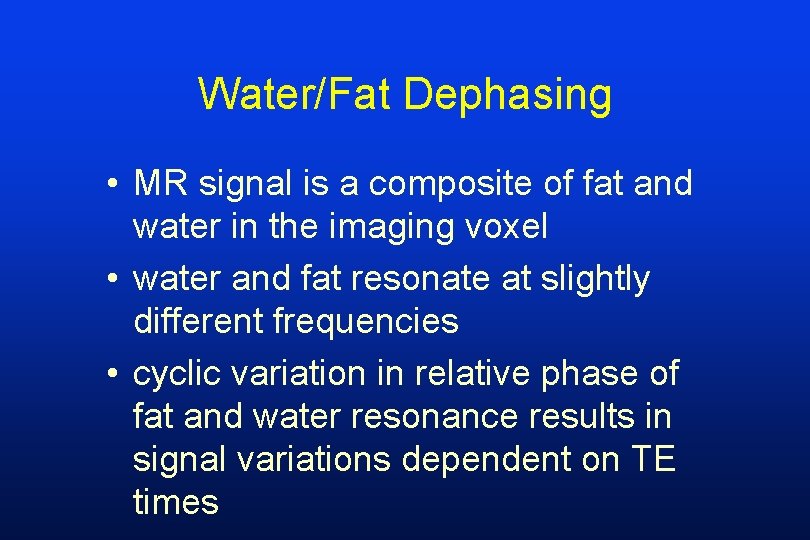 Water/Fat Dephasing

• MR signal is a composite of fat and water in the imaging voxel
• water and fat resonate at slightly different frequencies
• cyclic variation in relative phase of fat and water resonance results in signal variations dependent on TE times